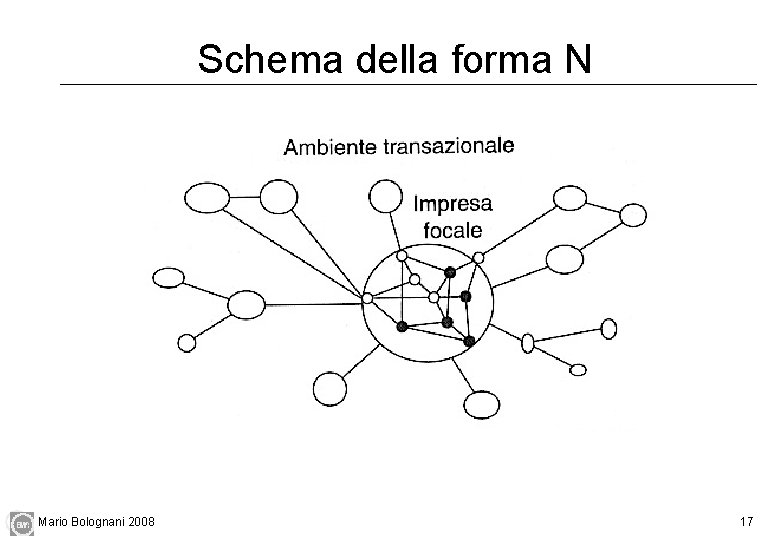 Schema della forma N

Ambiente transazionale

Impresa focale

Mario Bolognani 2008

17